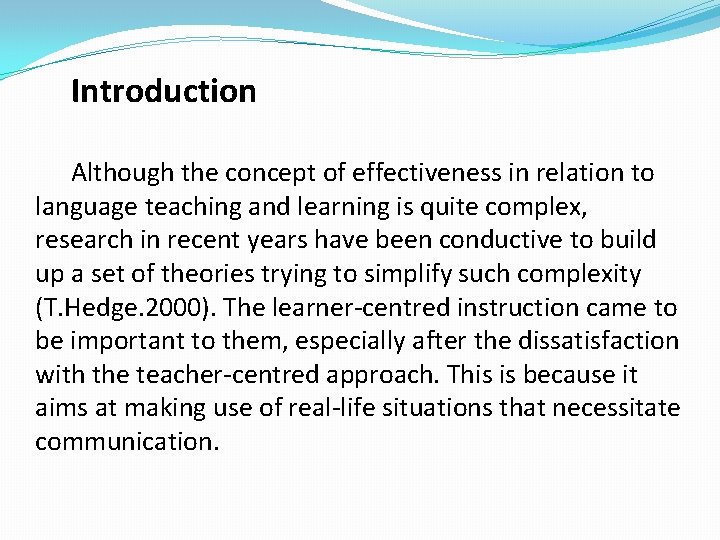 Introduction

Although the concept of effectiveness in relation to language teaching and learning is quite complex, research in recent years have been conductive to build up a set of theories trying to simplify such complexity (T.Hedge.2000). The learner-centred instruction came to be important to them, especially after the dissatisfaction with the teacher-centred approach. This is because it aims at making use of real-life situations that necessitate communication.